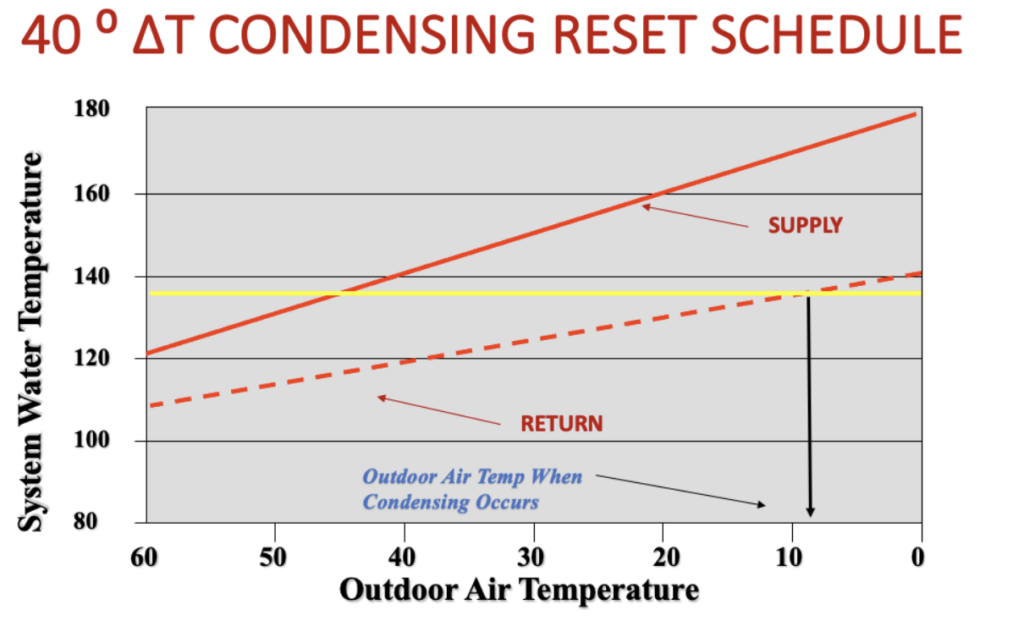 40 º ΔT CONDENSING RESET SCHEDULE

System Water Temperature

180
160
140
120
100
80

SUPPLY

RETURN

Outdoor Air Temp When Condensing Occurs

60 50 40 30 20 10 0

Outdoor Air Temperature